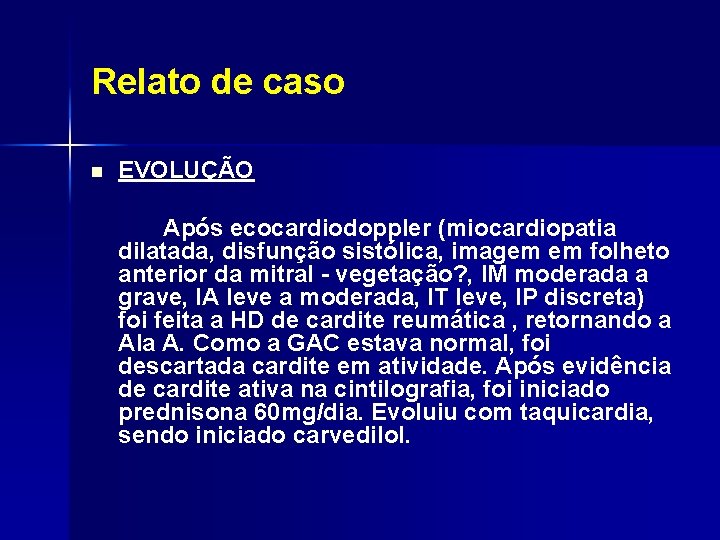 Relato de caso

EVOLUÇÃO

Após ecocardiodoppler (miocardiopatia dilatada, disfunção sistólica, imagem em folheto anterior da mitral - vegetação?, IM moderada a grave, IA leve a moderada, IT leve, IP discreta) foi feita a HD de cardite reumática , retornando a Ala A. Como a GAC estava normal, foi descartada cardite em atividade. Após evidência de cardite ativa na cintilografia, foi iniciado prednisona 60mg/dia. Evoluiu com taquicardia, sendo iniciado carvedilol.